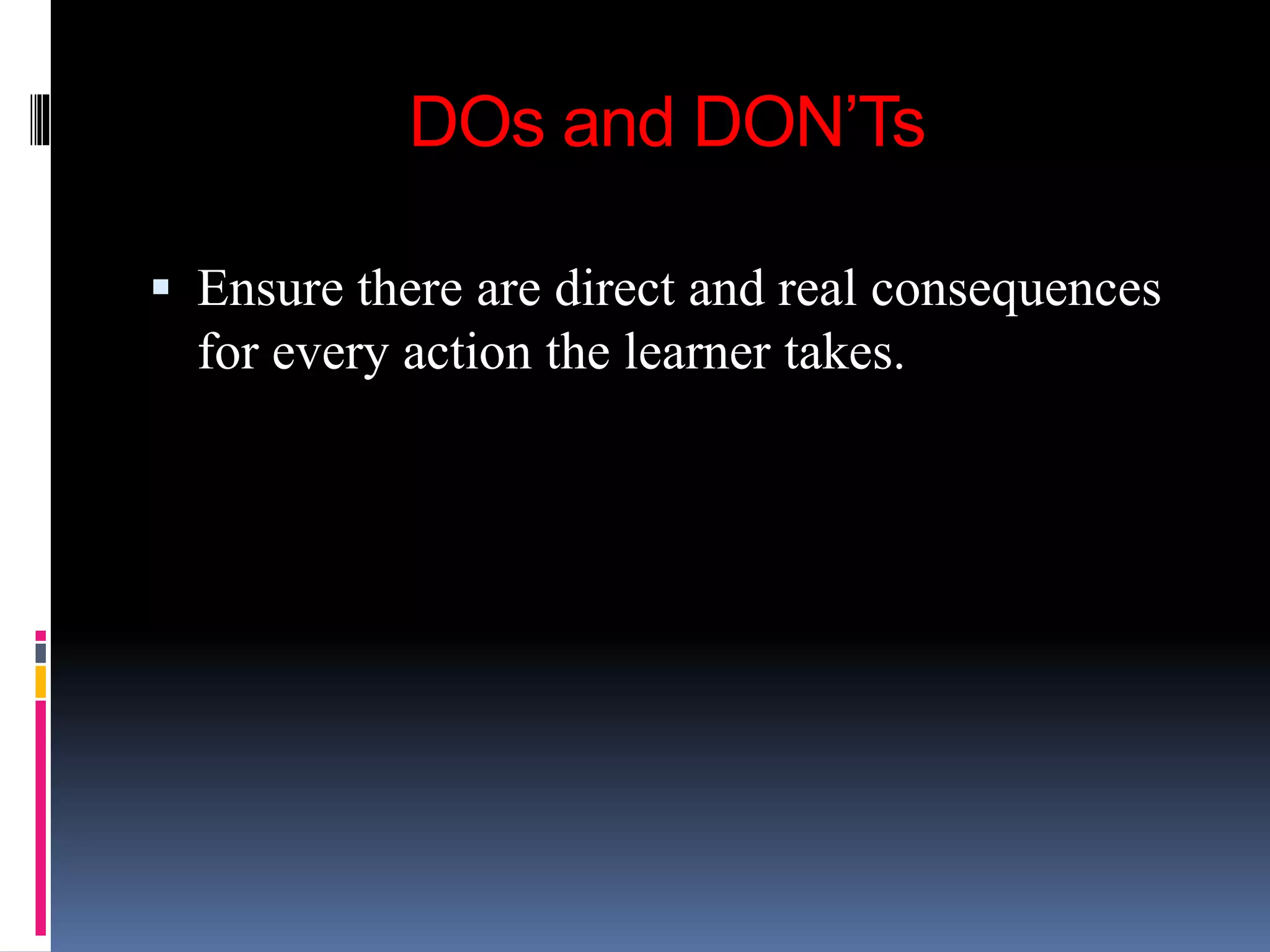 DOs and DON’Ts

▪ Ensure there are direct and real consequences for every action the learner takes.